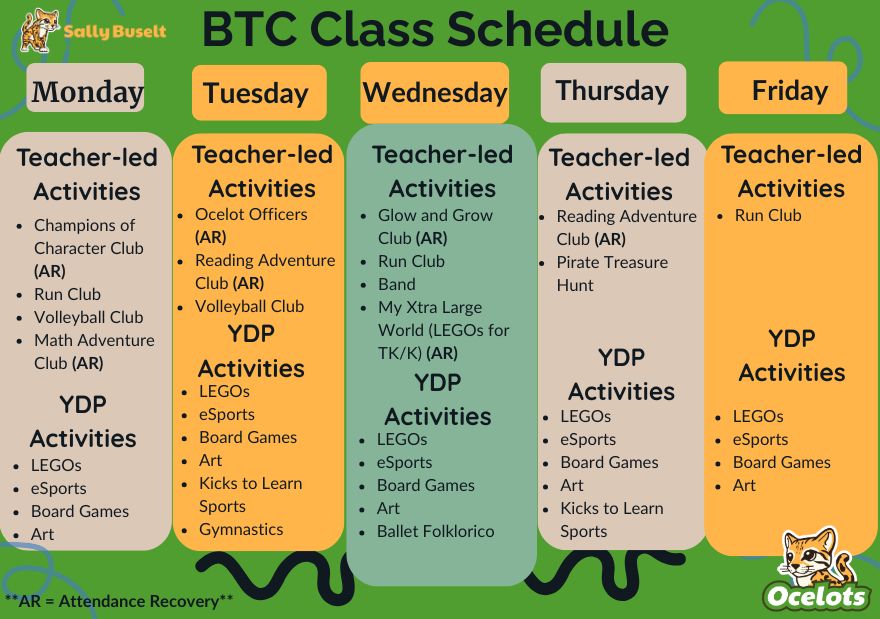 Sally Buselt

BTC Class Schedule

Monday

Teacher-led Activities
- Champions of Character Club (AR)
- Run Club
- Volleyball Club
- Math Adventure Club (AR)

YDP Activities
- LEGOs
- eSports
- Board Games
- Art

Tuesday

Teacher-led Activities
- Ocelot Officers (AR)
- Reading Adventure Club (AR)
- Volleyball Club

YDP Activities
- LEGOs
- eSports
- Board Games
- Art
- Kicks to Learn Sports
- Gymnastics

Wednesday

Teacher-led Activities
- Glow and Grow Club (AR)
- Run Club
- Band
- My Xtra Large World (LEGOs for TK/K) (AR)

YDP Activities
- LEGOs
- eSports
- Board Games
- Art
- Ballet Folklorico

Thursday

Teacher-led Activities
- Reading Adventure Club (AR)
- Pirate Treasure Hunt

YDP Activities
- LEGOs
- eSports
- Board Games
- Art
- Kicks to Learn Sports

Friday

Teacher-led Activities
- Run Club

YDP Activities
- LEGOs
- eSports
- Board Games
- Art

**AR = Attendance Recovery**

Ocelots